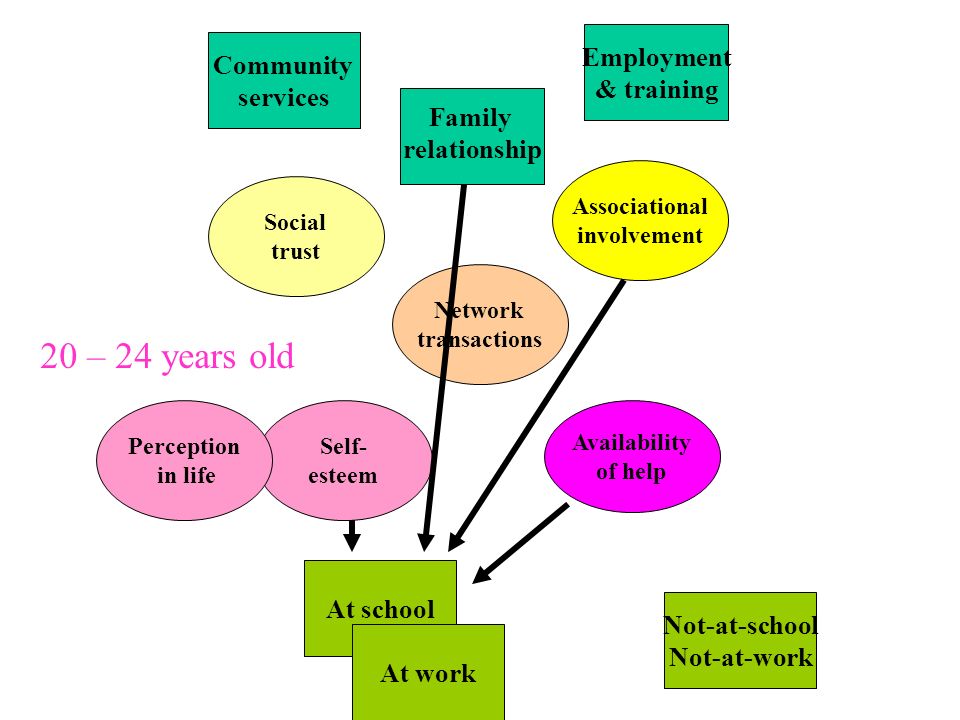 Community services

Family relationship

Employment & training

Social trust

Associational involvement

Network transactions

20 – 24 years old

Perception in life

Self-esteem

Availability of help

At school

At work

Not-at-school Not-at-work